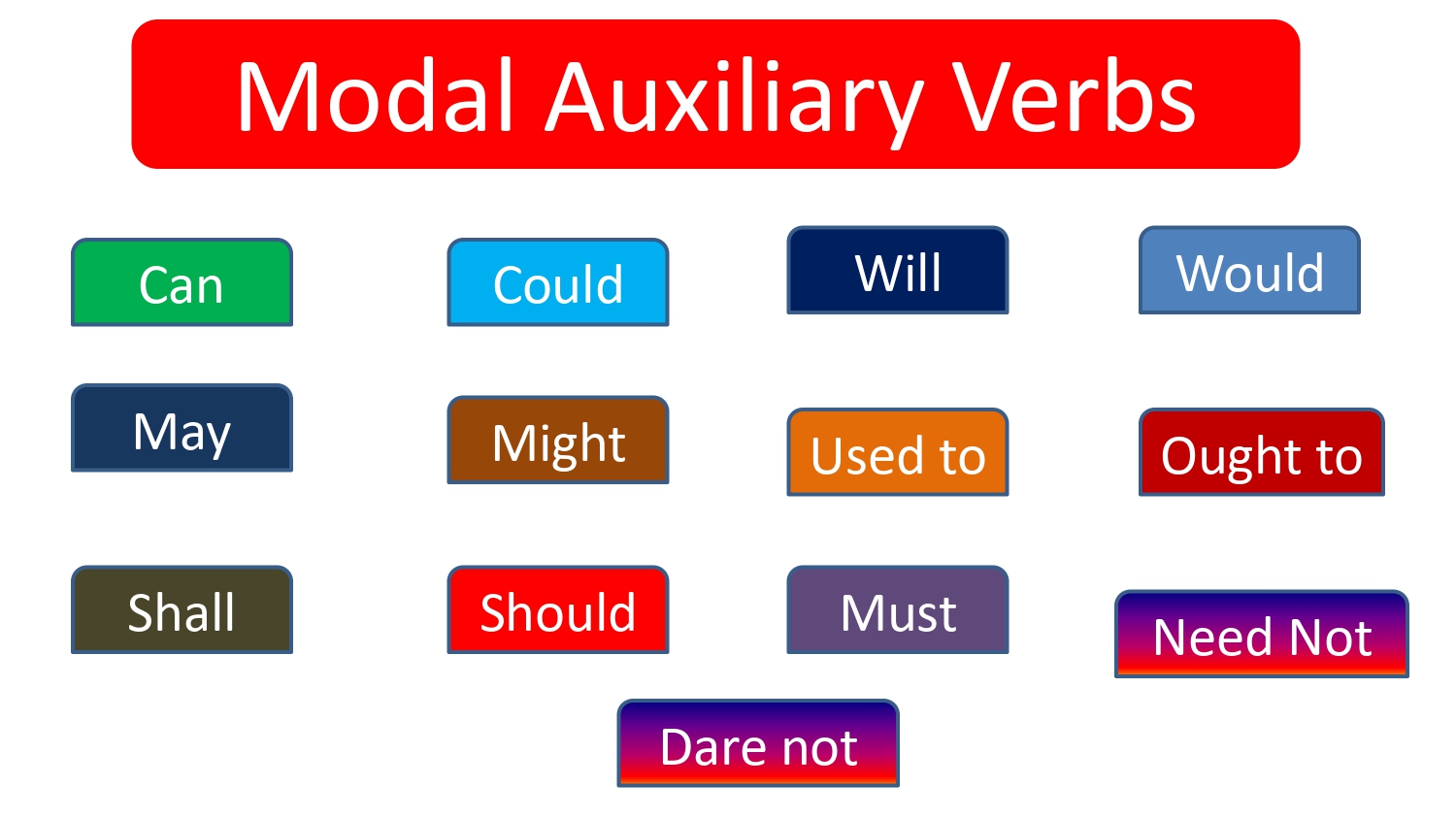 Modal Auxiliary Verbs

Can

Could

Will

Would

May

Might

Used to

Ought to

Shall

Should

Must

Need Not

Dare not